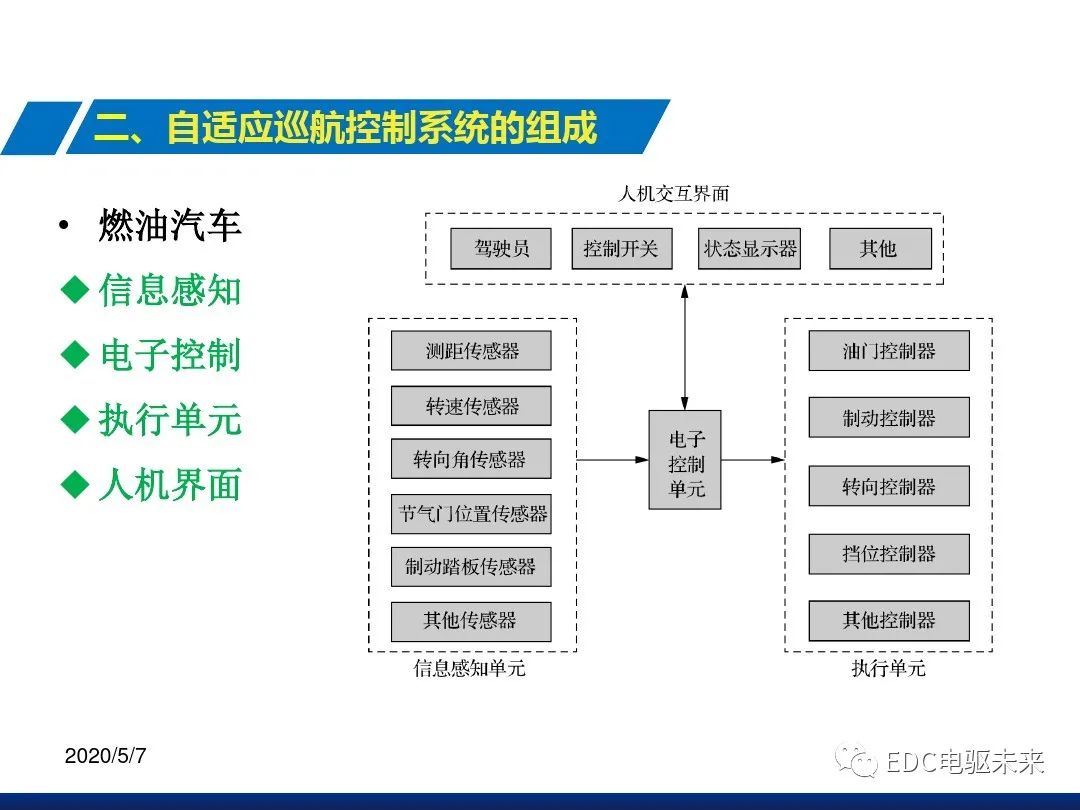 二、自适应巡航控制系统的组成

• 燃油汽车
◆ 信息感知
◆ 电子控制
◆ 执行单元
◆ 人机界面

人机交互界面
驾驶员
控制开关
状态显示器
其他

测距传感器
转速传感器
转向角传感器
节气门位置传感器
制动踏板传感器
其他传感器
信息感知单元

电子控制单元

油门控制器
制动控制器
转向控制器
挡位控制器
其他控制器
执行单元

2020/5/7

EDC电驱未来